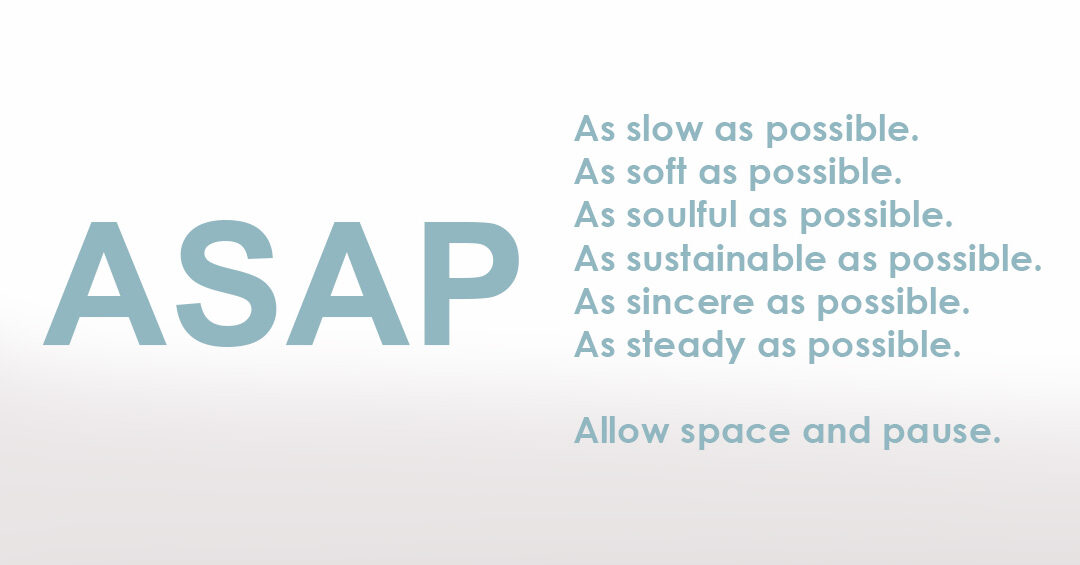 ASAP

As slow as possible.
As soft as possible.
As soulful as possible.
As sustainable as possible.
As sincere as possible.
As steady as possible.

Allow space and pause.